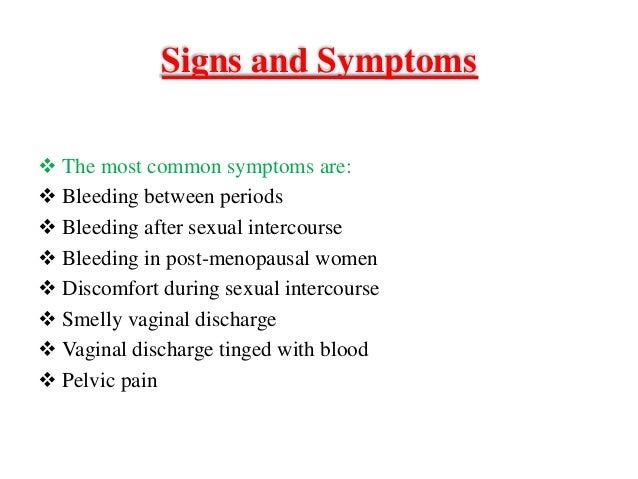 Signs and Symptoms

❖ The most common symptoms are:
❖ Bleeding between periods
❖ Bleeding after sexual intercourse
❖ Bleeding in post-menopausal women
❖ Discomfort during sexual intercourse
❖ Smelly vaginal discharge
❖ Vaginal discharge tinged with blood
❖ Pelvic pain